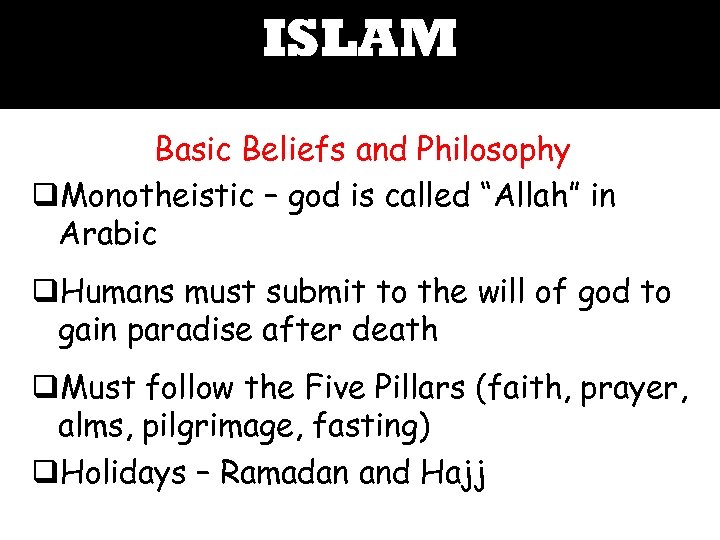 ISLAM

Basic Beliefs and Philosophy

❑Monotheistic – god is called “Allah” in Arabic

❑Humans must submit to the will of god to gain paradise after death

❑Must follow the Five Pillars (faith, prayer, alms, pilgrimage, fasting)

❑Holidays – Ramadan and Hajj